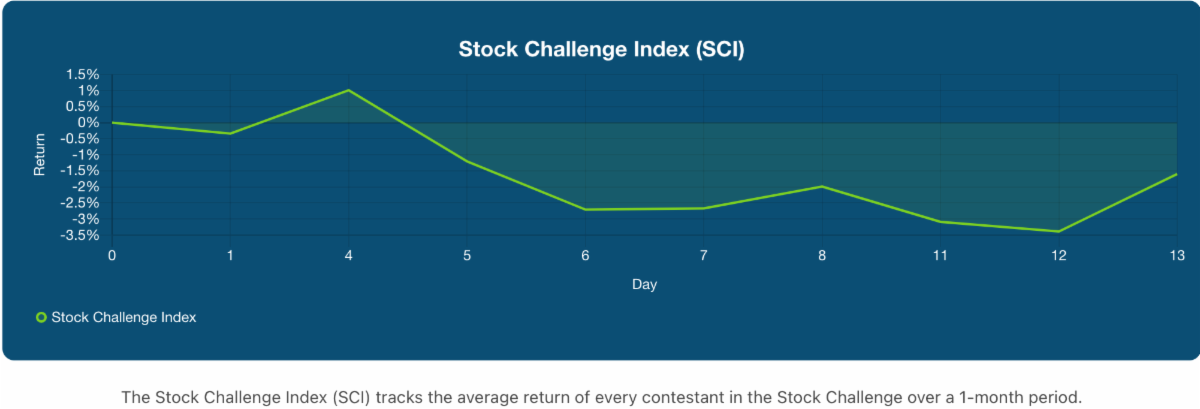 Stock Challenge Index (SCI)

Return

1.5%
1%
0.5%
0%
-0.5%
-1%
-1.5%
-2%
-2.5%
-3%
-3.5%

0 1 4 5 6 7 8 11 12 13

Day

Stock Challenge Index

The Stock Challenge Index (SCI) tracks the average return of every contestant in the Stock Challenge over a 1-month period.